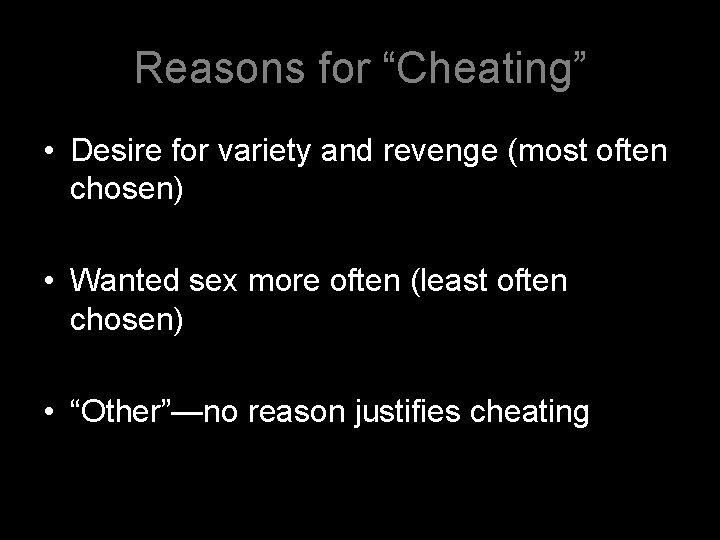 Reasons for “Cheating”

• Desire for variety and revenge (most often chosen)

• Wanted sex more often (least often chosen)

• “Other”—no reason justifies cheating